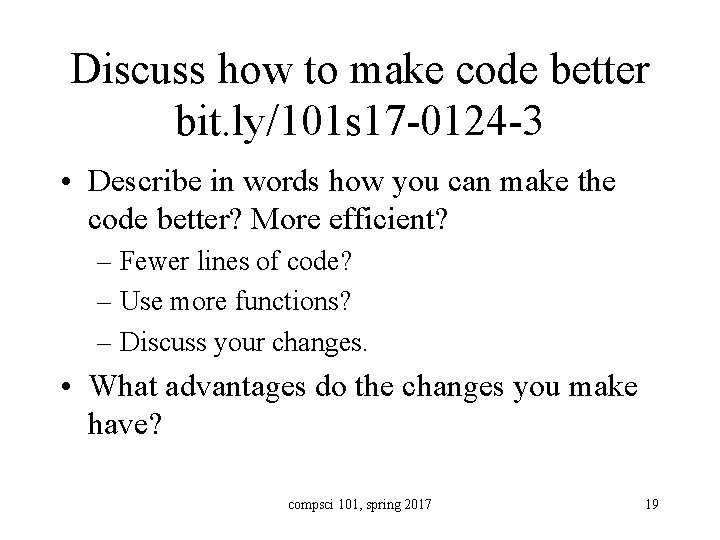 Discuss how to make code better bit.ly/101s17-0124-3

• Describe in words how you can make the code better? More efficient?
– Fewer lines of code?
– Use more functions?
– Discuss your changes.

• What advantages do the changes you make have?

compsci 101, spring 2017

19